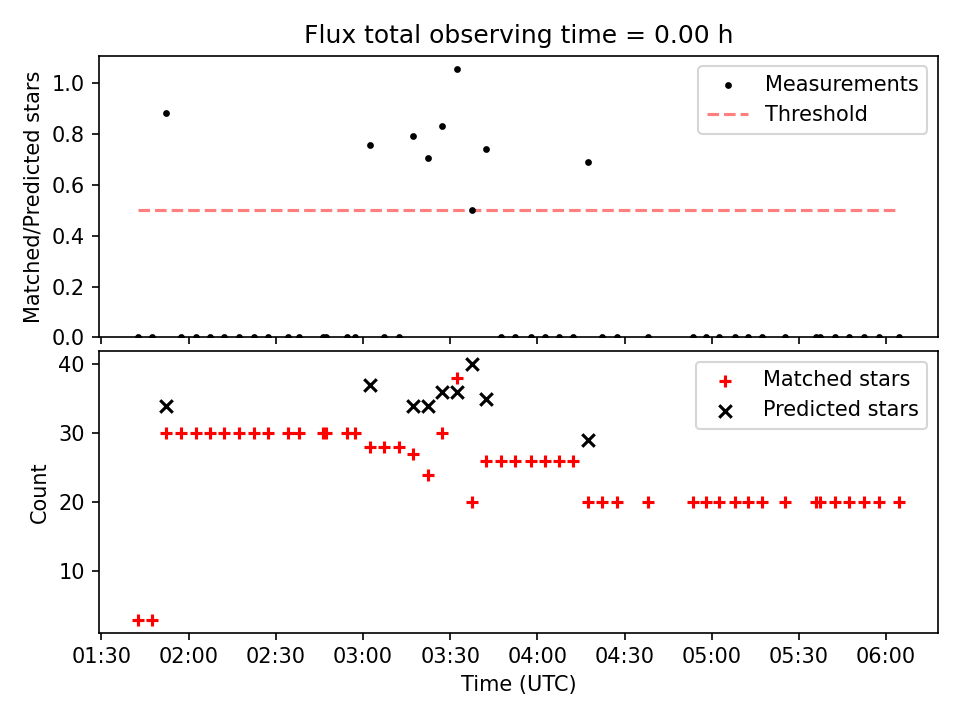 Flux total observing time = 0.00 h

Matched/Predicted stars

1.0
0.8
0.6
0.4
0.2
0.0

Measurements
Threshold

Count

40
30
20
10

Matched stars
Predicted stars

01:30 02:00 02:30 03:00 03:30 04:00 04:30 05:00 05:30 06:00

Time (UTC)